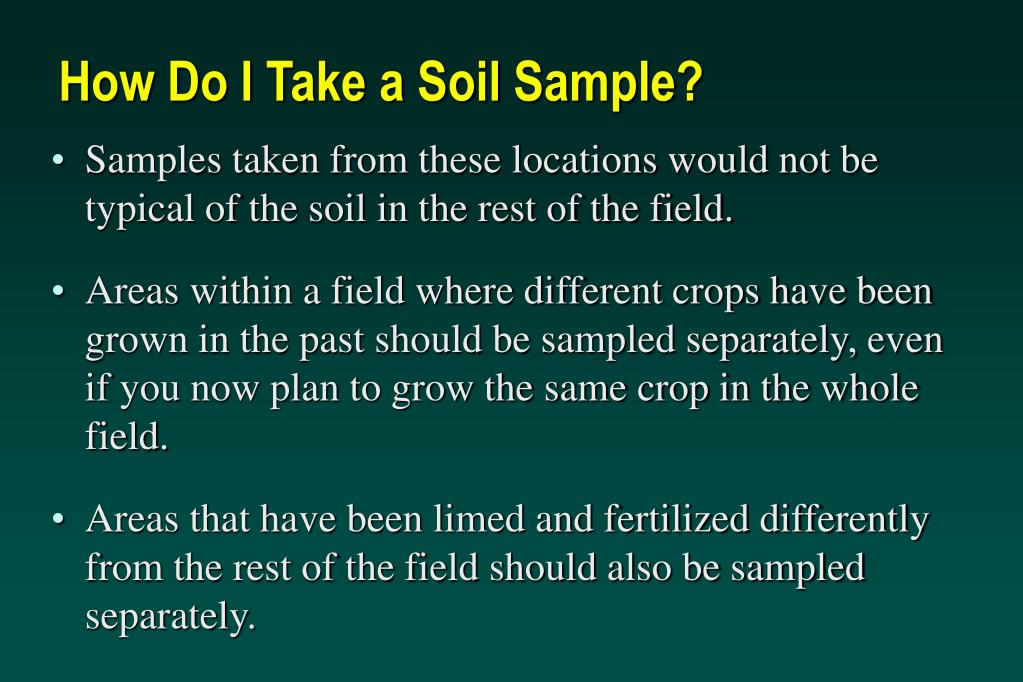 How Do I Take a Soil Sample?

• Samples taken from these locations would not be typical of the soil in the rest of the field.

• Areas within a field where different crops have been grown in the past should be sampled separately, even if you now plan to grow the same crop in the whole field.

• Areas that have been limed and fertilized differently from the rest of the field should also be sampled separately.